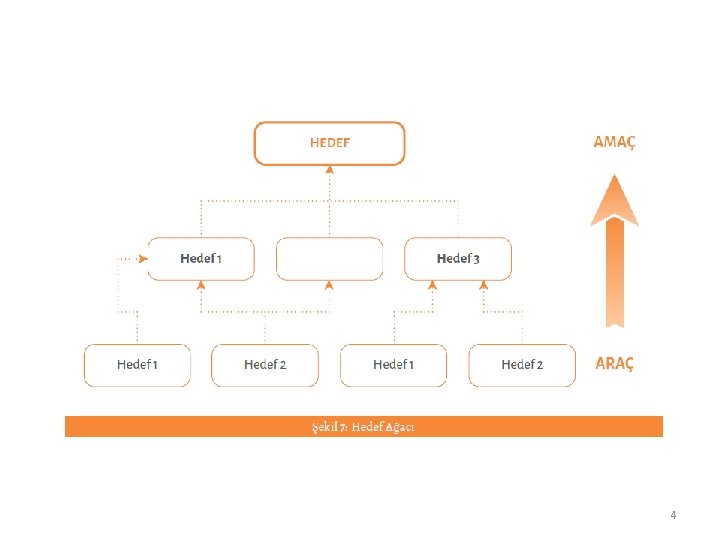 HEDEF

AMAÇ

Hedef 1

Hedef 3

Hedef 1

Hedef 2

Hedef 1

Hedef 2

ARAÇ

Şekil 7: Hedef Ağacı

4